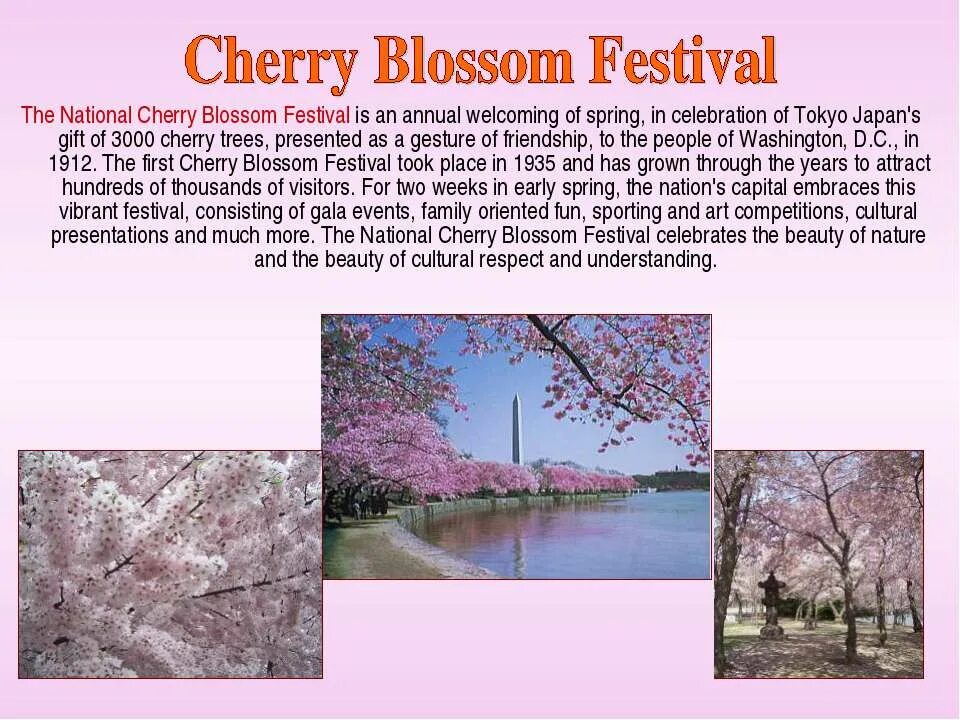 Cherry Blossom Festival

The National Cherry Blossom Festival is an annual welcoming of spring, in celebration of Tokyo Japan's gift of 3000 cherry trees, presented as a gesture of friendship, to the people of Washington, D.C., in 1912. The first Cherry Blossom Festival took place in 1935 and has grown through the years to attract hundreds of thousands of visitors. For two weeks in early spring, the nation's capital embraces this vibrant festival, consisting of gala events, family oriented fun, sporting and art competitions, cultural presentations and much more. The National Cherry Blossom Festival celebrates the beauty of nature and the beauty of cultural respect and understanding.